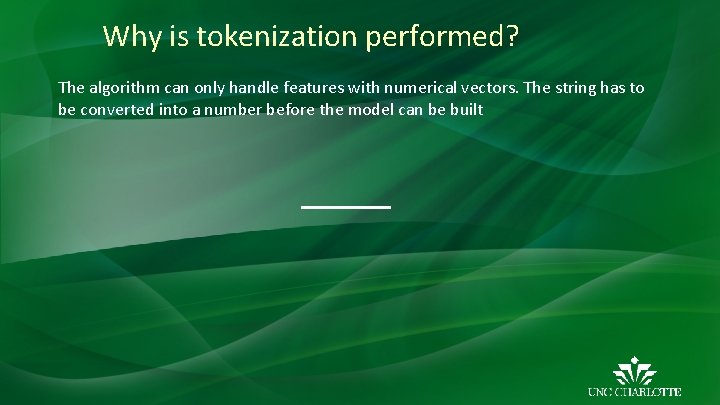 Why is tokenization performed?

The algorithm can only handle features with numerical vectors. The string has to be converted into a number before the model can be built

UNC CHARLOTTE